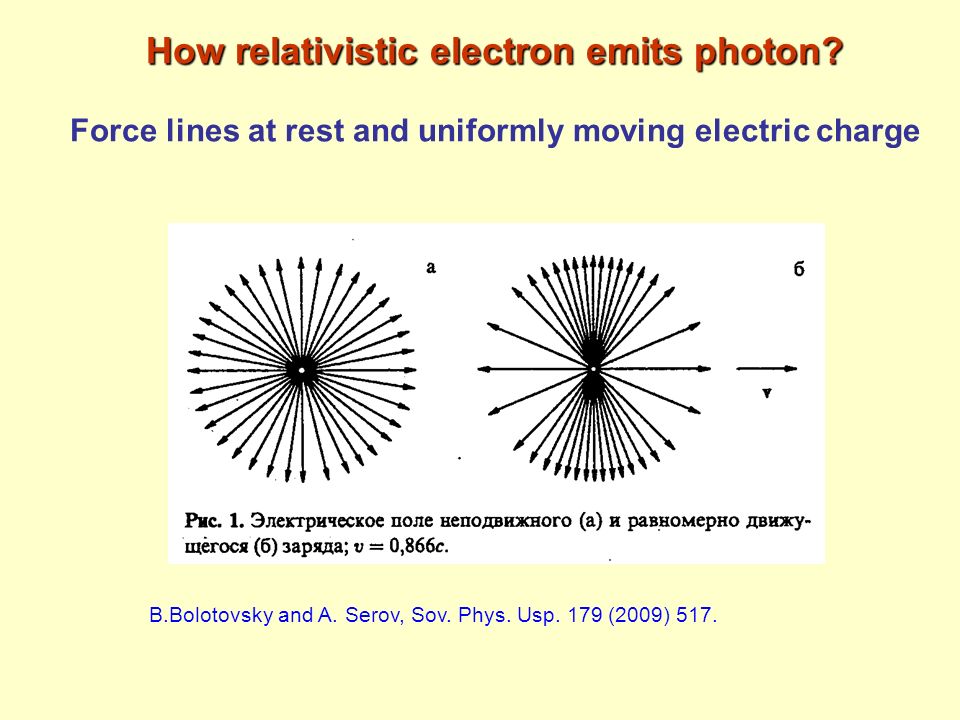 How relativistic electron emits photon?

Force lines at rest and uniformly moving electric charge

а

б

v

Рис. 1. Электрическое поле неподвижного (а) и равномерно движущегося (б) заряда; $v = 0{,}866c$.

B.Bolotovsky and A. Serov, Sov. Phys. Usp. 179 (2009) 517.